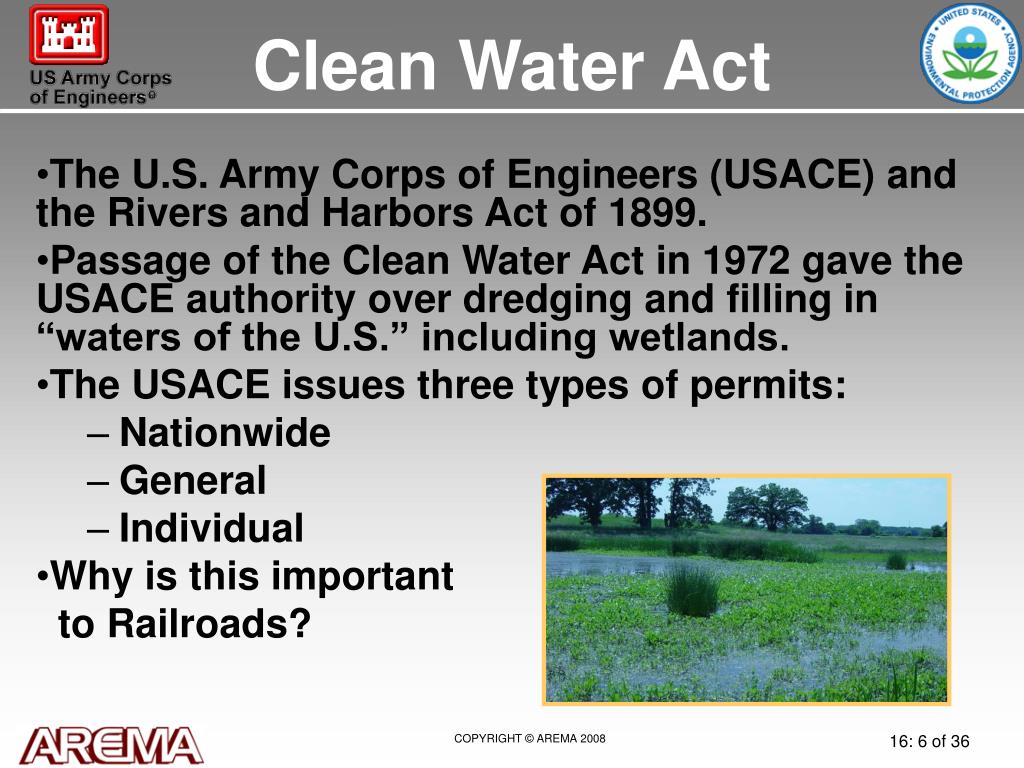 US Army Corps of Engineers®

Clean Water Act

UNITED STATES ENVIRONMENTAL PROTECTION AGENCY

•The U.S. Army Corps of Engineers (USACE) and the Rivers and Harbors Act of 1899.

•Passage of the Clean Water Act in 1972 gave the USACE authority over dredging and filling in “waters of the U.S.” including wetlands.

•The USACE issues three types of permits:
– Nationwide
– General
– Individual

•Why is this important to Railroads?

AREMA

COPYRIGHT © AREMA 2008

16: 6 of 36